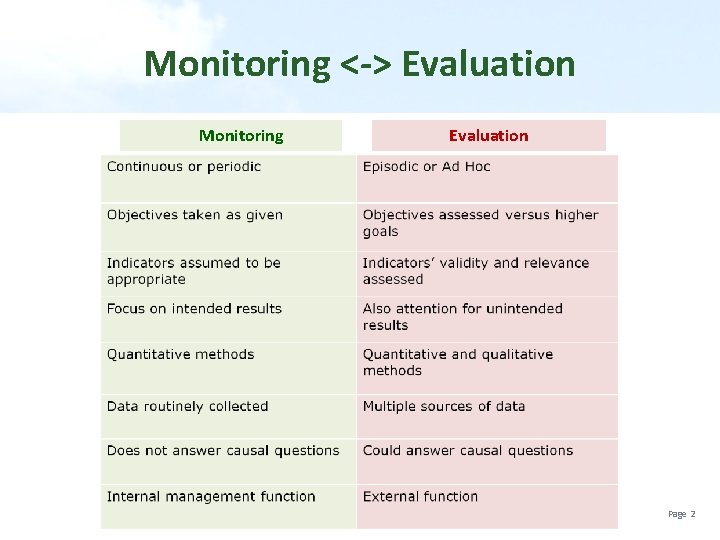 Monitoring <-> Evaluation

| Monitoring | Evaluation |
|---|---|
| Continuous or periodic | Episodic or Ad Hoc |
| Objectives taken as given | Objectives assessed versus higher goals |
| Indicators assumed to be appropriate | Indicators' validity and relevance assessed |
| Focus on intended results | Also attention for unintended results |
| Quantitative methods | Quantitative and qualitative methods |
| Data routinely collected | Multiple sources of data |
| Does not answer causal questions | Could answer causal questions |
| Internal management function | External function |

Page 2